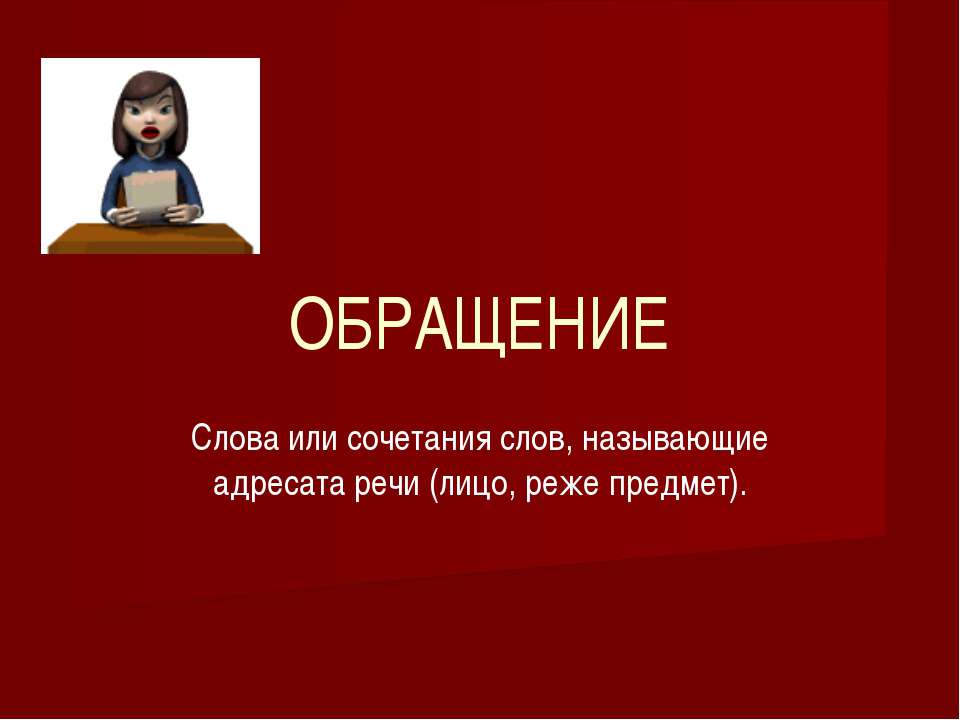 ОБРАЩЕНИЕ

Слова или сочетания слов, называющие адресата речи (лицо, реже предмет).